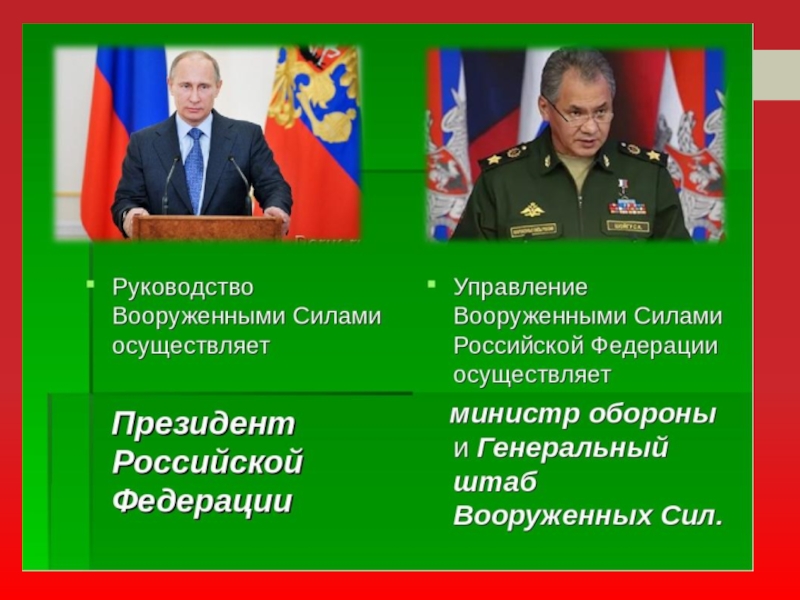 Руководство Вооруженными Силами осуществляет

Президент Российской Федерации

Управление Вооруженными Силами Российской Федерации осуществляет

министр обороны и Генеральный штаб Вооруженных Сил.